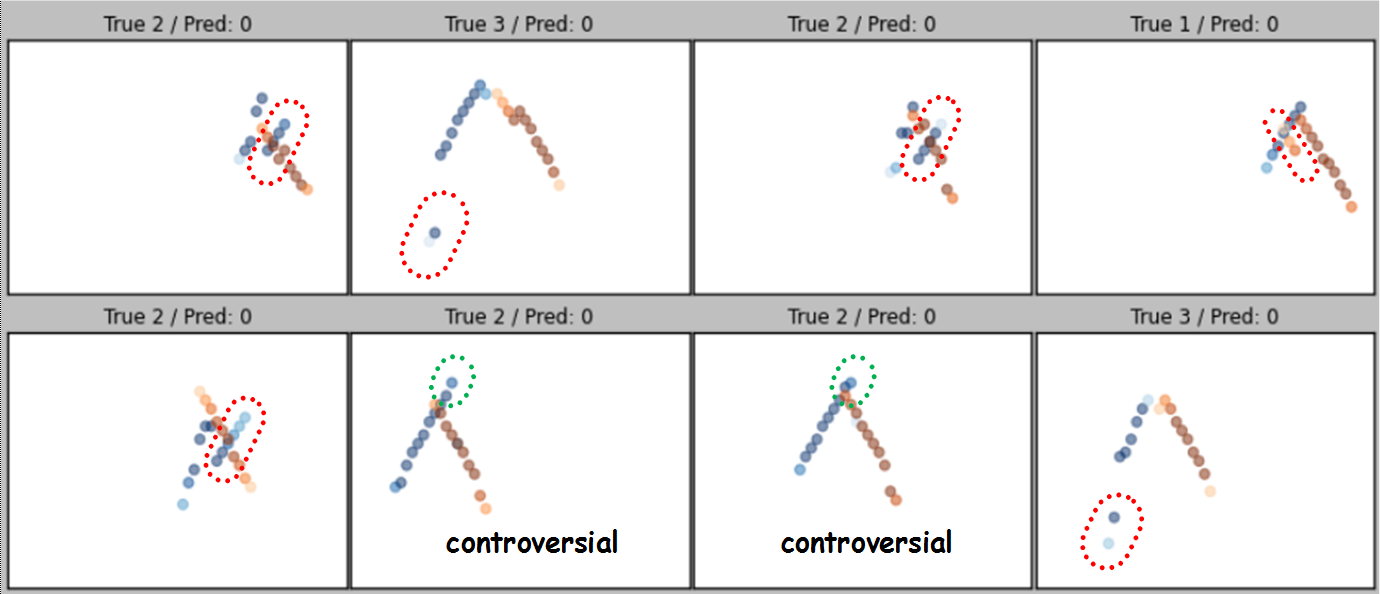 True 2 / Pred: 0

True 3 / Pred: 0

True 2 / Pred: 0

True 1 / Pred: 0

True 2 / Pred: 0

True 2 / Pred: 0

controversial

True 2 / Pred: 0

controversial

True 3 / Pred: 0